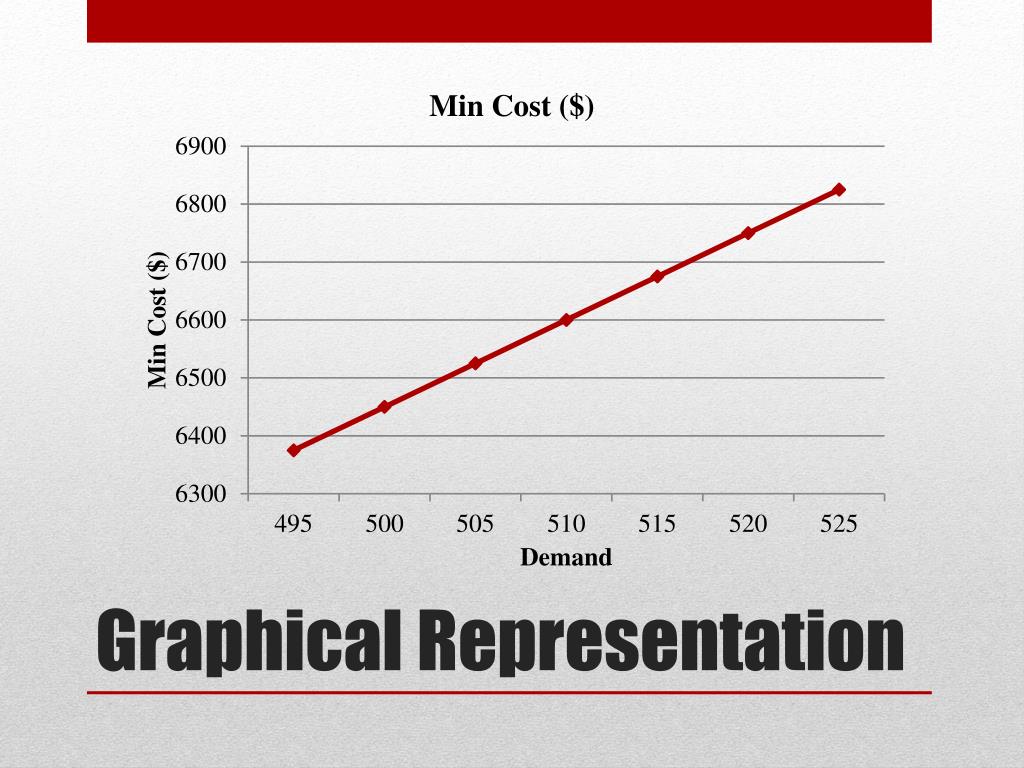 Min Cost ($)

Min Cost ($)

6900
6800
6700
6600
6500
6400
6300

495 500 505 510 515 520 525

Demand

Graphical Representation